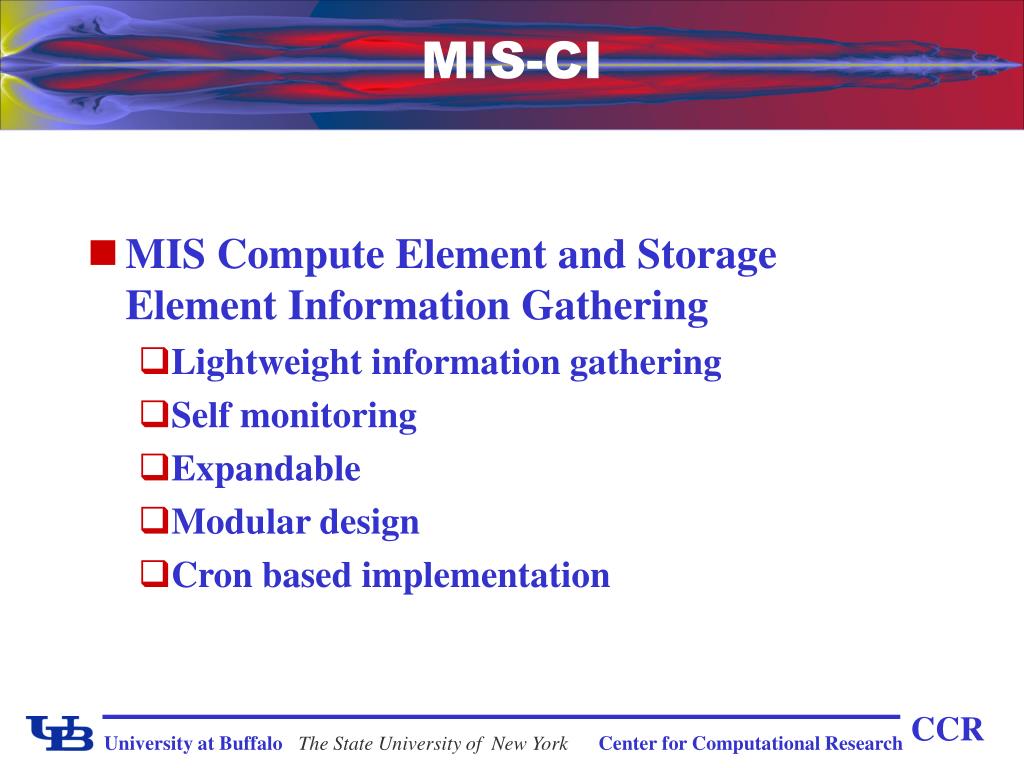 MIS-CI

MIS Compute Element and Storage Element Information Gathering

Lightweight information gathering

Self monitoring

Expandable

Modular design

Cron based implementation

UB University at Buffalo The State University of New York Center for Computational Research CCR